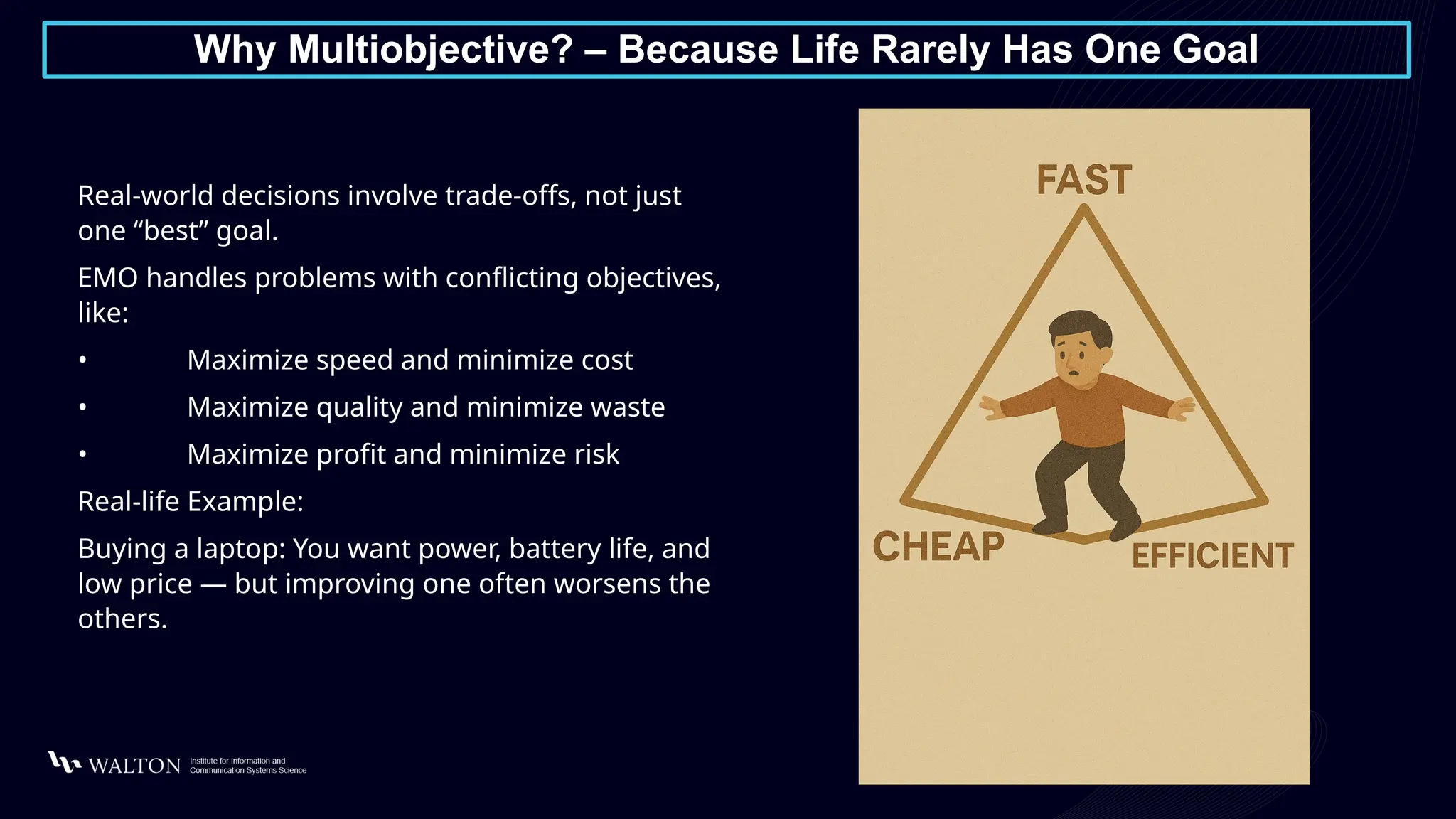 Why Multiobjective? – Because Life Rarely Has One Goal

Real-world decisions involve trade-offs, not just one “best” goal.

EMO handles problems with conflicting objectives, like:

• Maximize speed and minimize cost

• Maximize quality and minimize waste

• Maximize profit and minimize risk

Real-life Example:

Buying a laptop: You want power, battery life, and low price — but improving one often worsens the others.

FAST

CHEAP

EFFICIENT

WALTON Institute for Information and Communication Systems Science